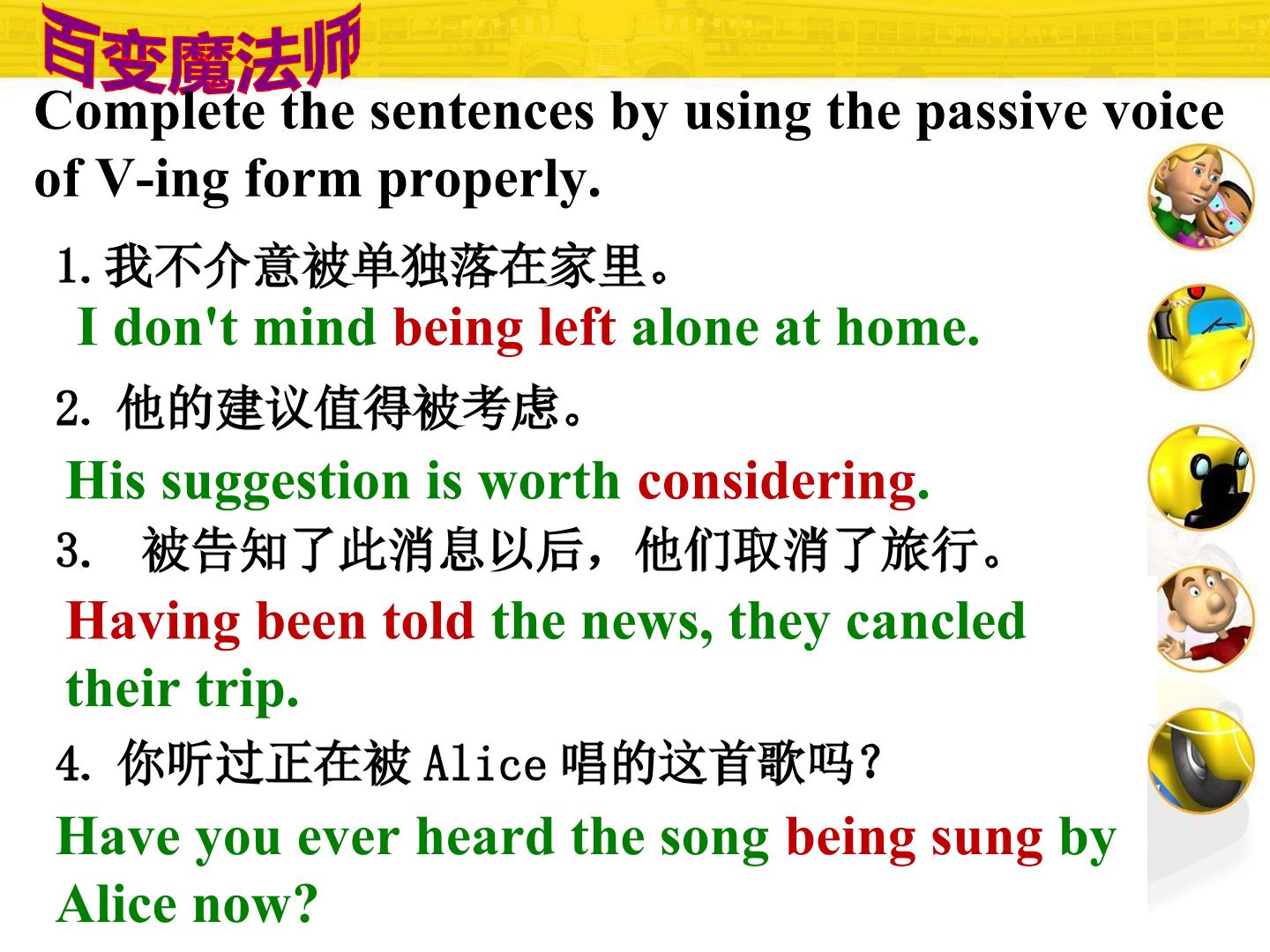 百变魔法师

Complete the sentences by using the passive voice of V-ing form properly.

1. 我不介意被单独落在家里。

I don't mind being left alone at home.

2. 他的建议值得被考虑。

His suggestion is worth considering.

3. 被告知了此消息以后，他们取消了旅行。

Having been told the news, they cancled their trip.

4. 你听过正在被 Alice 唱的这首歌吗？

Have you ever heard the song being sung by Alice now?